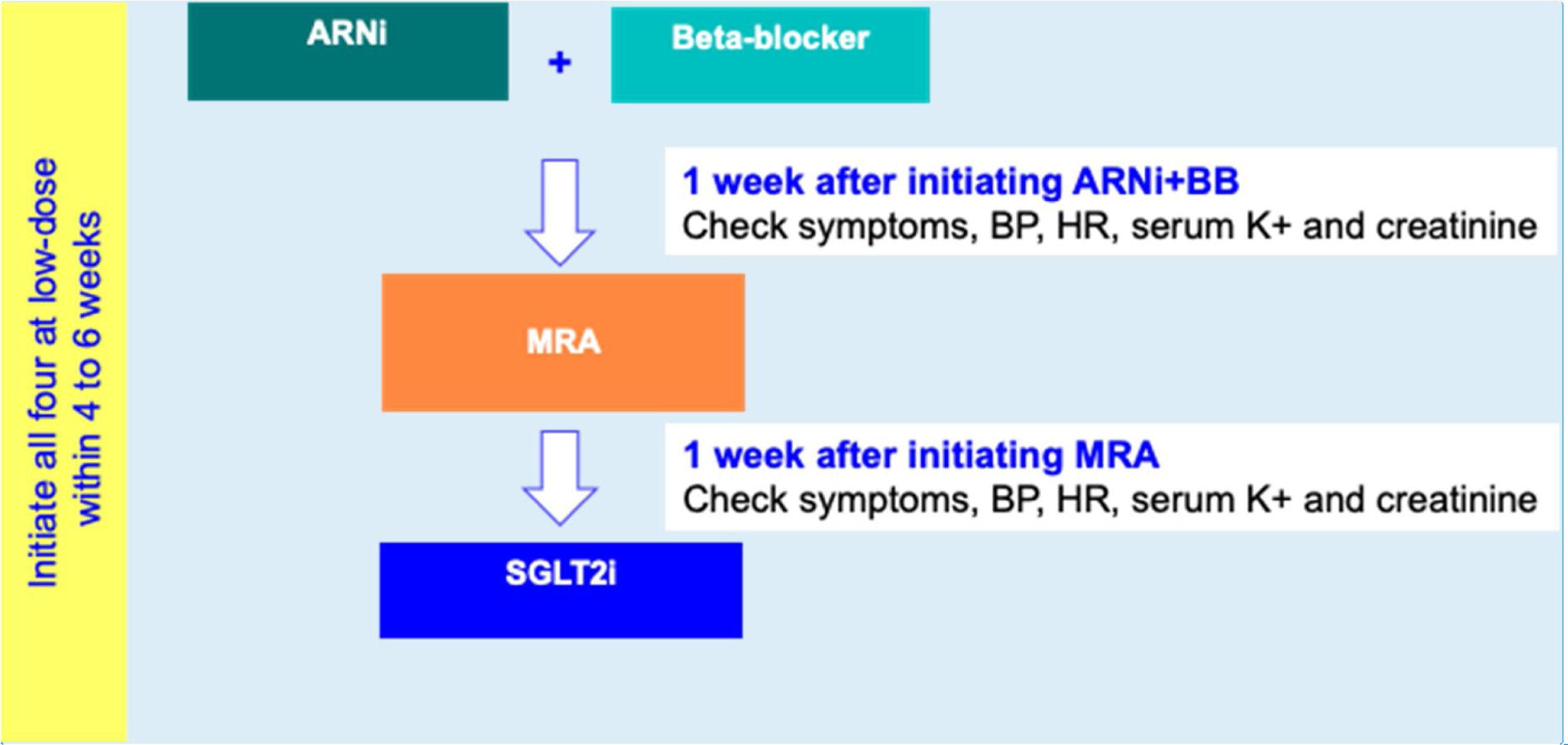 Initiate all four at low-dose within 4 to 6 weeks

ARNi + Beta-blocker

1 week after initiating ARNi+BB
Check symptoms, BP, HR, serum K+ and creatinine

MRA

1 week after initiating MRA
Check symptoms, BP, HR, serum K+ and creatinine

SGLT2i